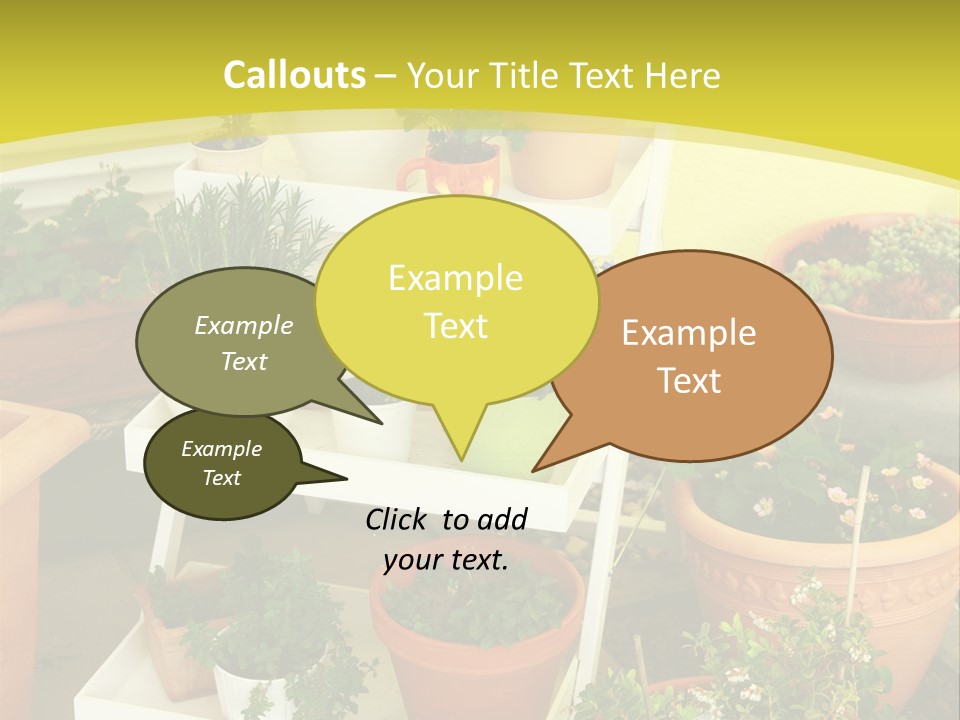 Callouts – Your Title Text Here

Example Text

Example Text

Example Text

Example Text

Click to add your text.